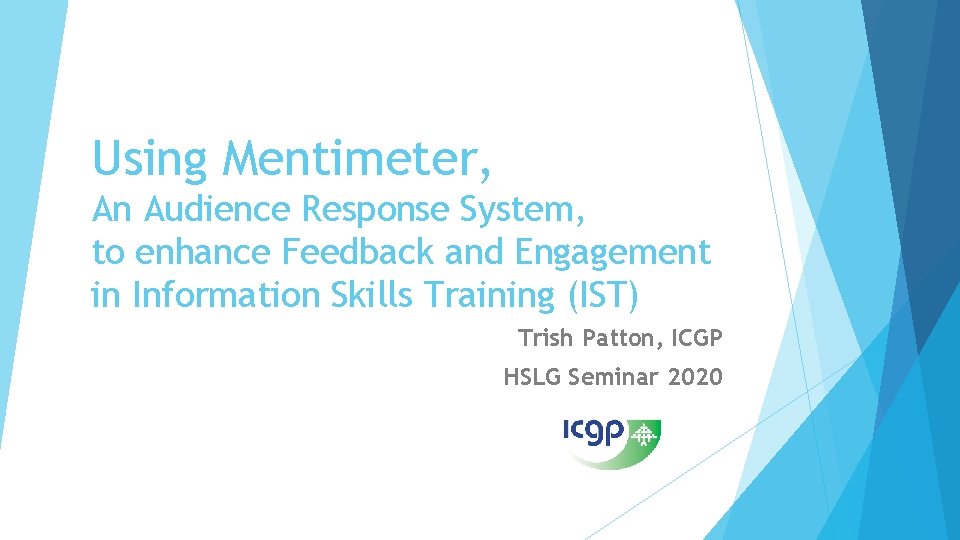 Using Mentimeter,
An Audience Response System,
to enhance Feedback and Engagement
in Information Skills Training (IST)

Trish Patton, ICGP

HSLG Seminar 2020

icgp